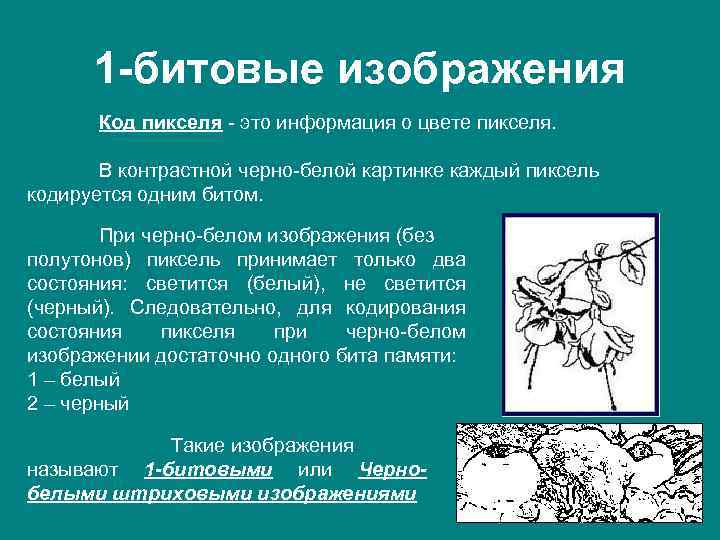 1-битовые изображения

Код пикселя - это информация о цвете пикселя.

В контрастной черно-белой картинке каждый пиксель кодируется одним битом.

При черно-белом изображения (без полутонов) пиксель принимает только два состояния: светится (белый), не светится (черный). Следовательно, для кодирования состояния пикселя при черно-белом изображении достаточно одного бита памяти:
1 – белый
2 – черный

Такие изображения называют 1-битовыми или Черно-белыми штриховыми изображениями